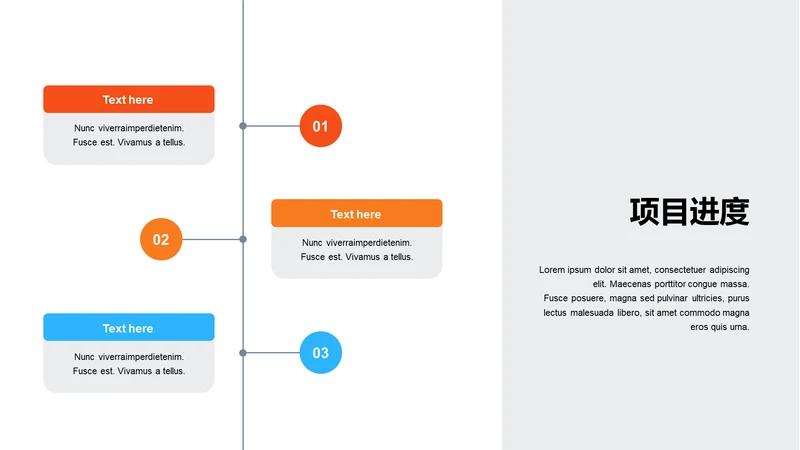 Text here

Nunc viverraimperdietenim. Fusce est. Vivamus a tellus.

01

02

Text here

Nunc viverraimperdietenim. Fusce est. Vivamus a tellus.

Text here

Nunc viverraimperdietenim. Fusce est. Vivamus a tellus.

03

项目进度

Lorem ipsum dolor sit amet, consectetuer adipiscing elit. Maecenas porttitor congue massa. Fusce posuere, magna sed pulvinar ultricies, purus lectus malesuada libero, sit amet commodo magna eros quis urna.